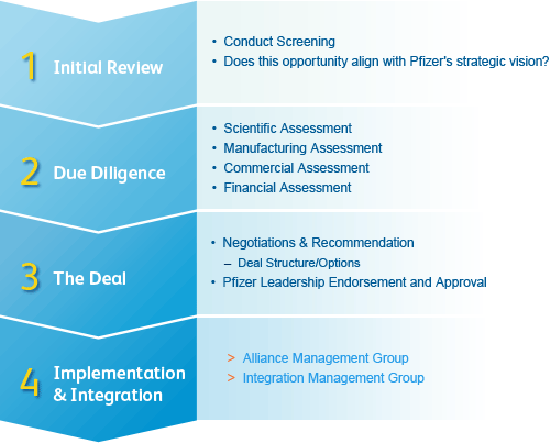 1 Initial Review

• Conduct Screening
• Does this opportunity align with Pfizer's strategic vision?

2 Due Diligence

• Scientific Assessment
• Manufacturing Assessment
• Commercial Assessment
• Financial Assessment

3 The Deal

• Negotiations & Recommendation
– Deal Structure/Options
• Pfizer Leadership Endorsement and Approval

4 Implementation & Integration

> Alliance Management Group
> Integration Management Group